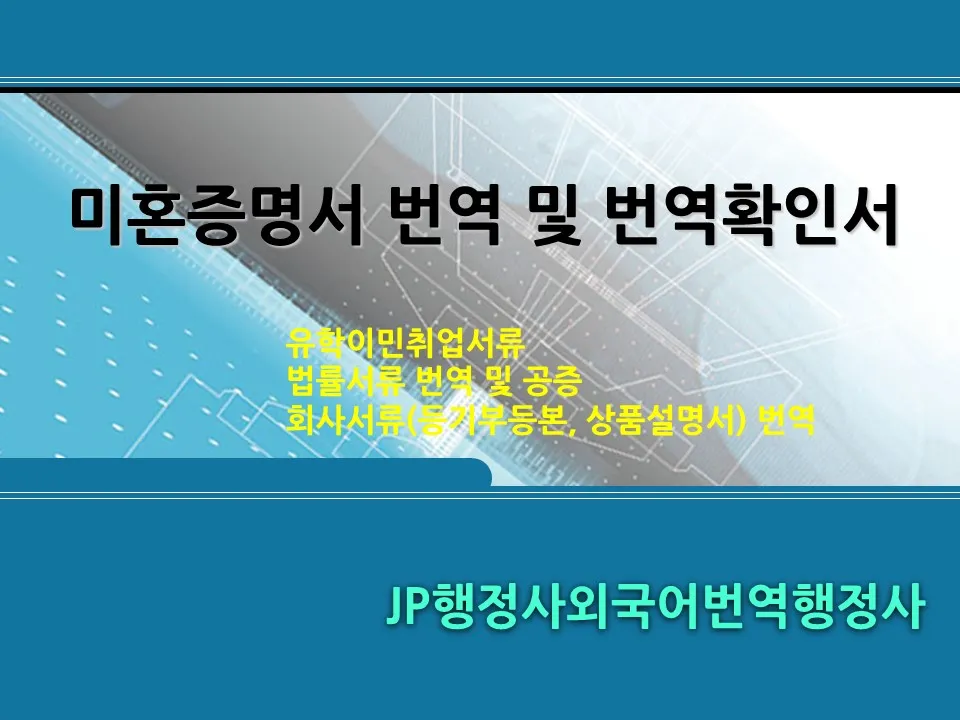 미혼증명서 번역 및 번역확인서

유학이민취업서류
법률서류 번역 및 공증
회사서류(등기부등본, 상품설명서) 번역

JP행정사외국어번역행정사